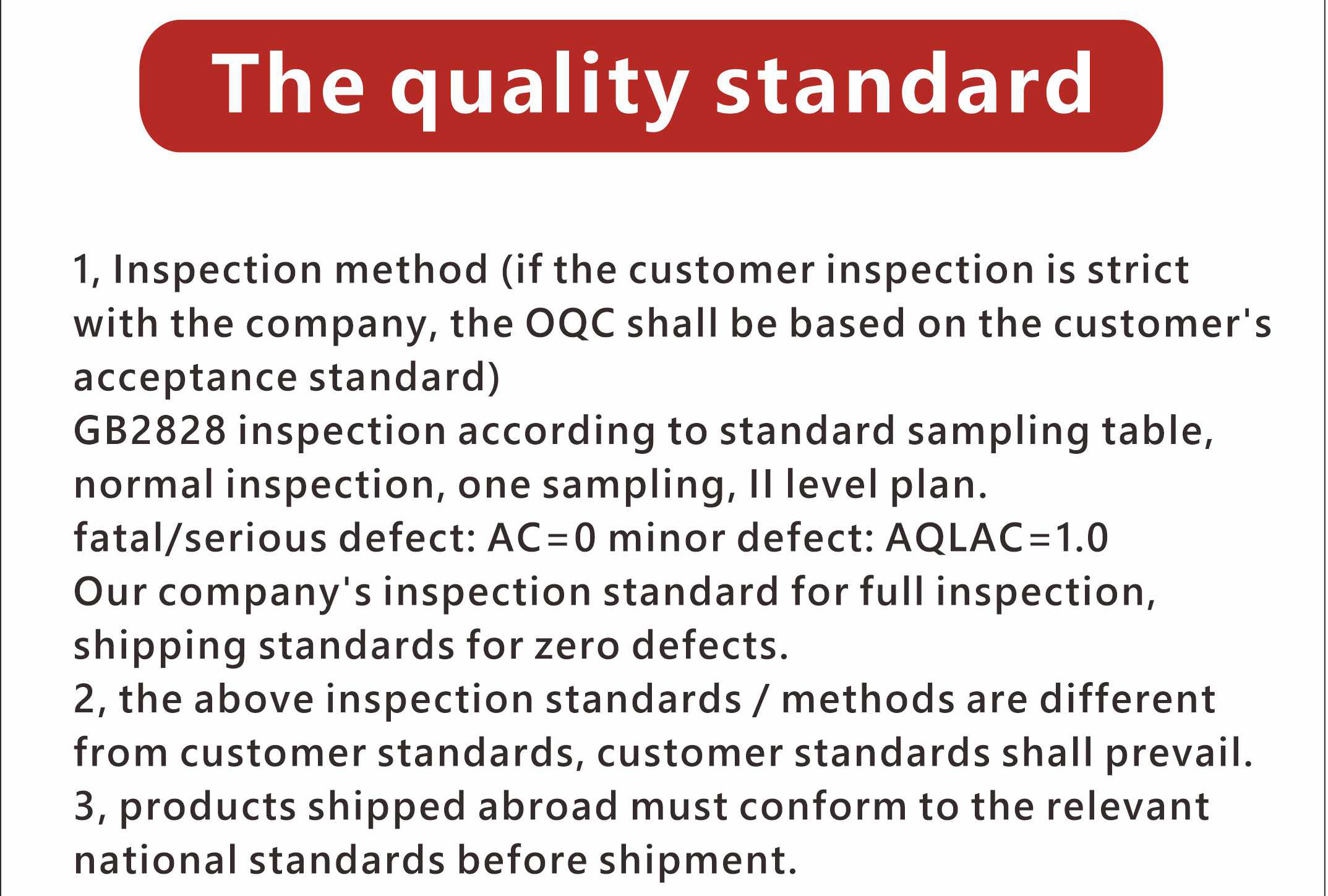 The quality standard

1, Inspection method (if the customer inspection is strict with the company, the OQC shall be based on the customer's acceptance standard)
GB2828 inspection according to standard sampling table, normal inspection, one sampling, II level plan.
fatal/serious defect: AC=0 minor defect: AQLAC=1.0
Our company's inspection standard for full inspection, shipping standards for zero defects.
2, the above inspection standards / methods are different from customer standards, customer standards shall prevail.
3, products shipped abroad must conform to the relevant national standards before shipment.